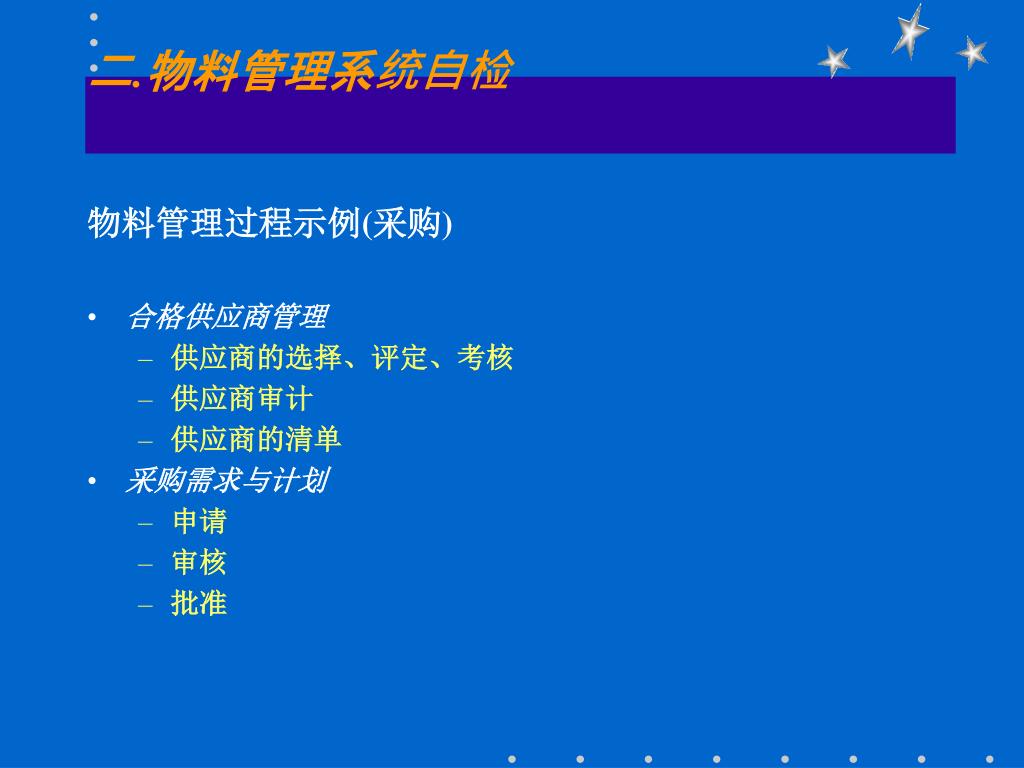 二.物料管理系统自检

物料管理过程示例(采购)

• 合格供应商管理
 – 供应商的选择、评定、考核
 – 供应商审计
 – 供应商的清单
• 采购需求与计划
 – 申请
 – 审核
 – 批准